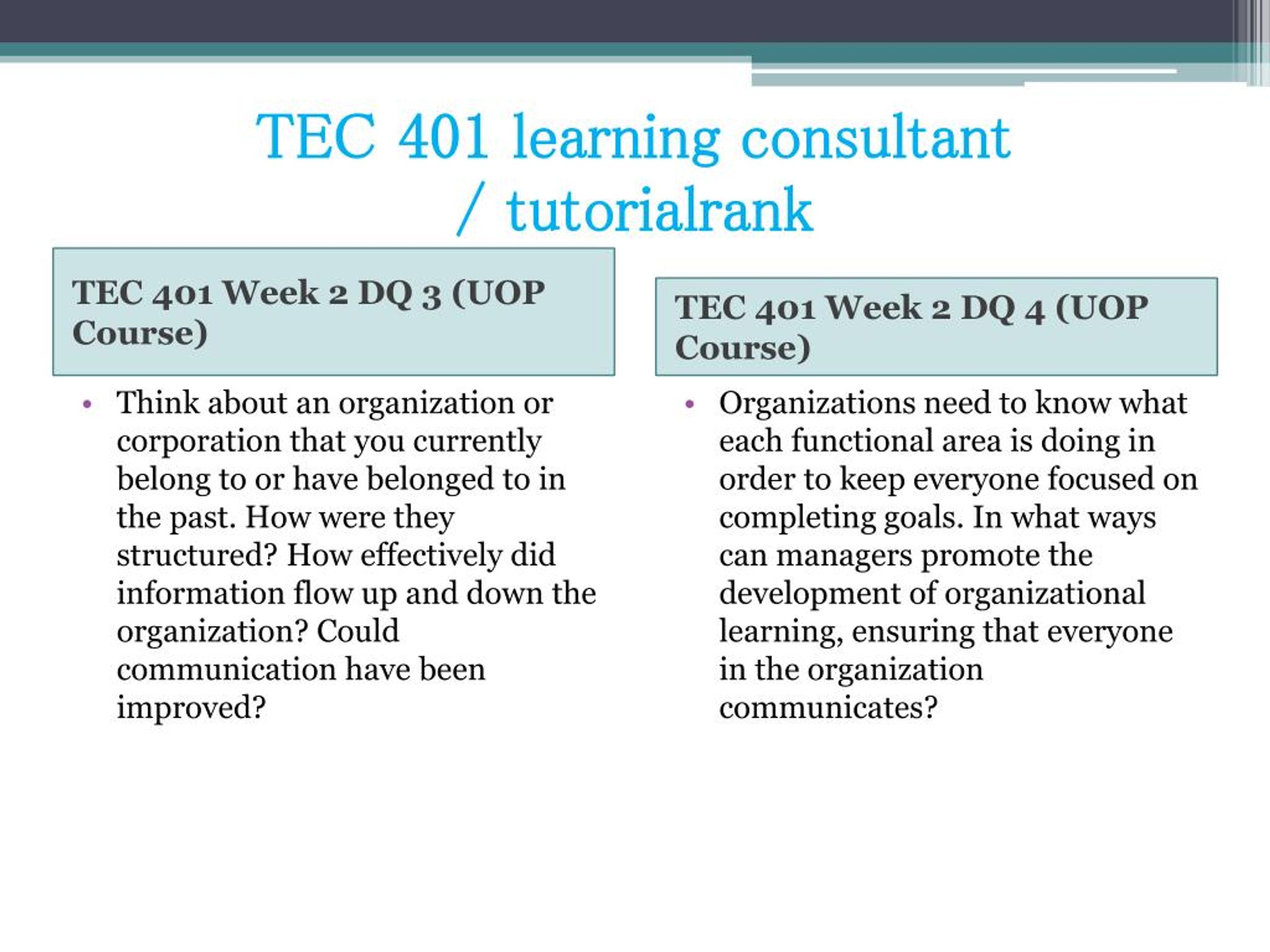 TEC 401 learning consultant / tutorialrank

TEC 401 Week 2 DQ 3 (UOP Course)

• Think about an organization or corporation that you currently belong to or have belonged to in the past. How were they structured? How effectively did information flow up and down the organization? Could communication have been improved?

TEC 401 Week 2 DQ 4 (UOP Course)

• Organizations need to know what each functional area is doing in order to keep everyone focused on completing goals. In what ways can managers promote the development of organizational learning, ensuring that everyone in the organization communicates?